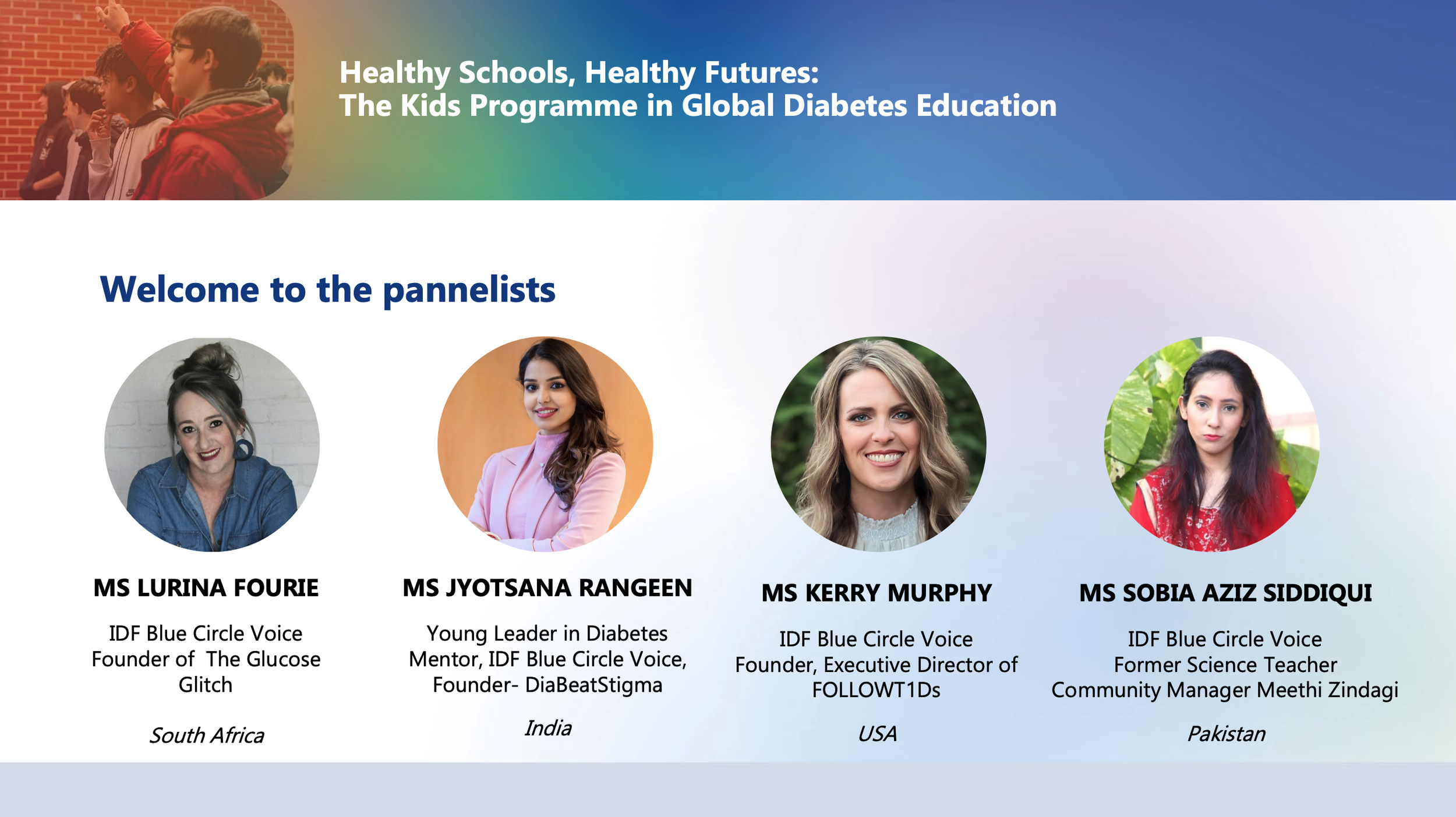 Healthy Schools, Healthy Futures:
The Kids Programme in Global Diabetes Education

Welcome to the pannelists

MS LURINA FOURIE

IDF Blue Circle Voice
Founder of  The Glucose Glitch

South Africa

MS JYOTSANA RANGEEN

Young Leader in Diabetes Mentor, IDF Blue Circle Voice, Founder- DiaBeatStigma

India

MS KERRY MURPHY

IDF Blue Circle Voice
Founder, Executive Director of FOLLOWT1Ds

USA

MS SOBIA AZIZ SIDDIQUI

IDF Blue Circle Voice
Former Science Teacher
Community Manager Meethi Zindagi

Pakistan